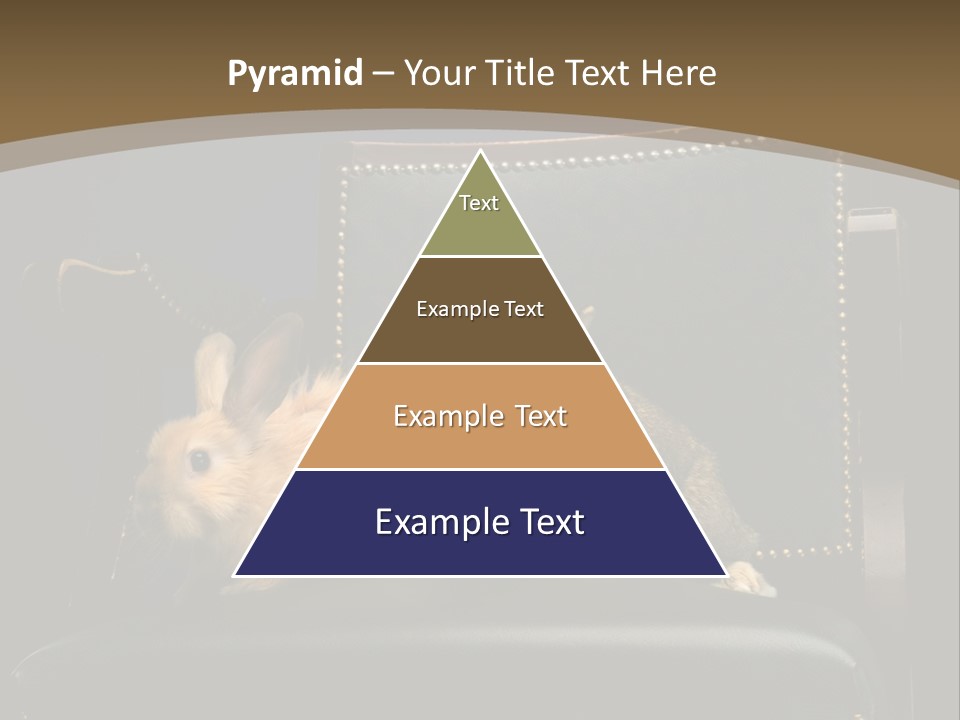 Pyramid – Your Title Text Here

Text

Example Text

Example Text

Example Text